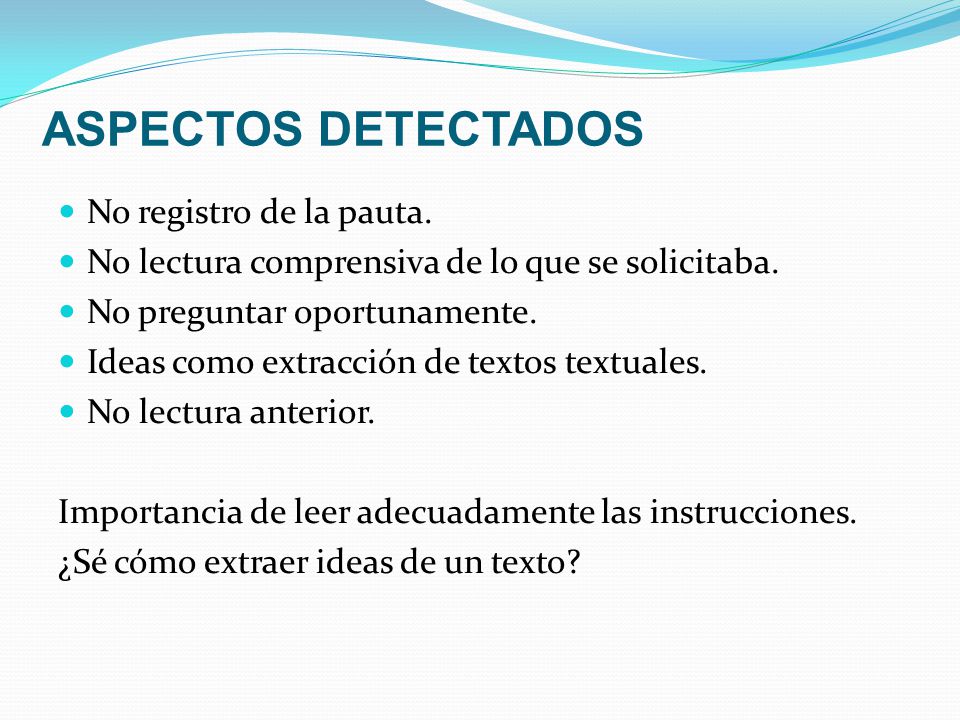 ASPECTOS DETECTADOS

- No registro de la pauta.
- No lectura comprensiva de lo que se solicitaba.
- No preguntar oportunamente.
- Ideas como extracción de textos textuales.
- No lectura anterior.

Importancia de leer adecuadamente las instrucciones.
¿Sé cómo extraer ideas de un texto?